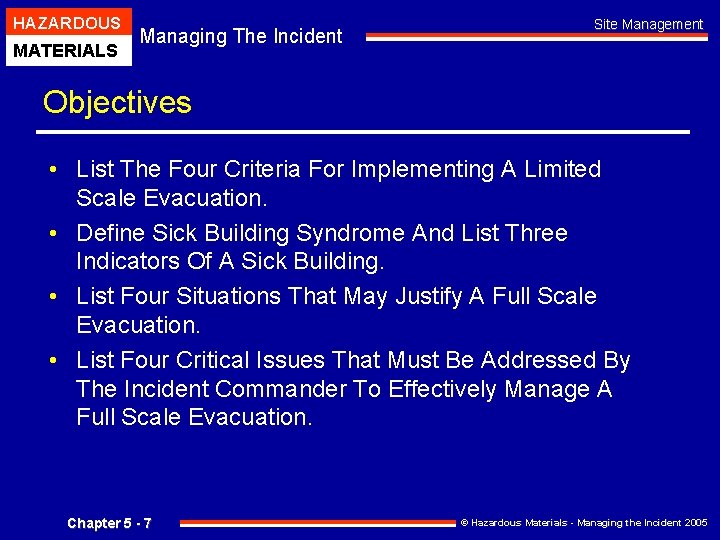 HAZARDOUS
MATERIALS

Managing The Incident

Site Management

Objectives

• List The Four Criteria For Implementing A Limited Scale Evacuation.
• Define Sick Building Syndrome And List Three Indicators Of A Sick Building.
• List Four Situations That May Justify A Full Scale Evacuation.
• List Four Critical Issues That Must Be Addressed By The Incident Commander To Effectively Manage A Full Scale Evacuation.

Chapter 5 - 7

© Hazardous Materials - Managing the Incident 2005